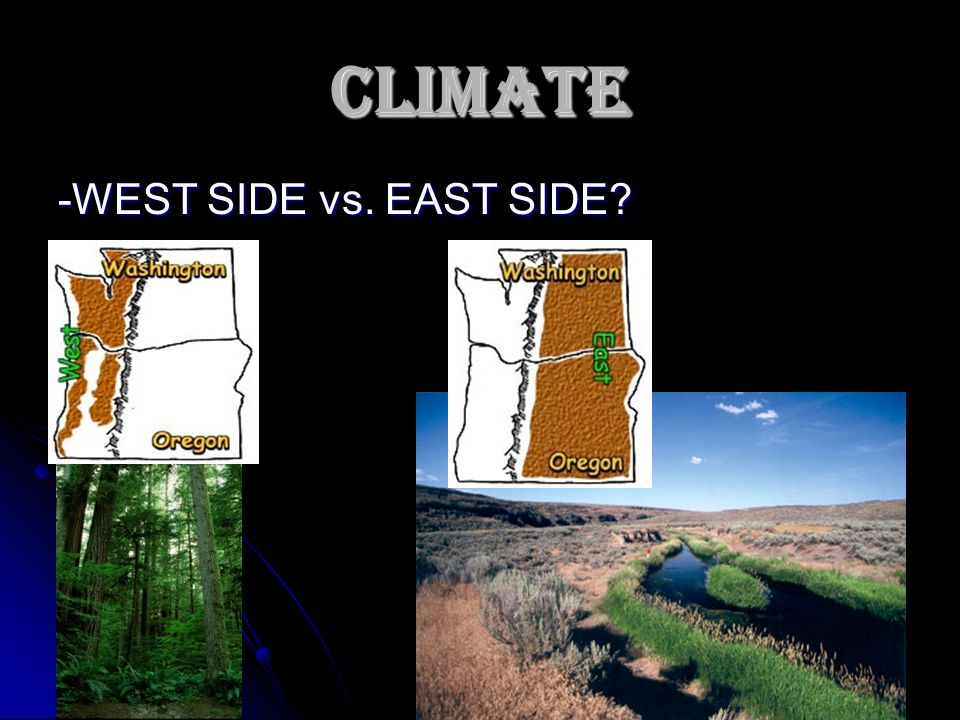 CLIMATE

-WEST SIDE vs. EAST SIDE?

Washington
West
Oregon

Washington
East
Oregon